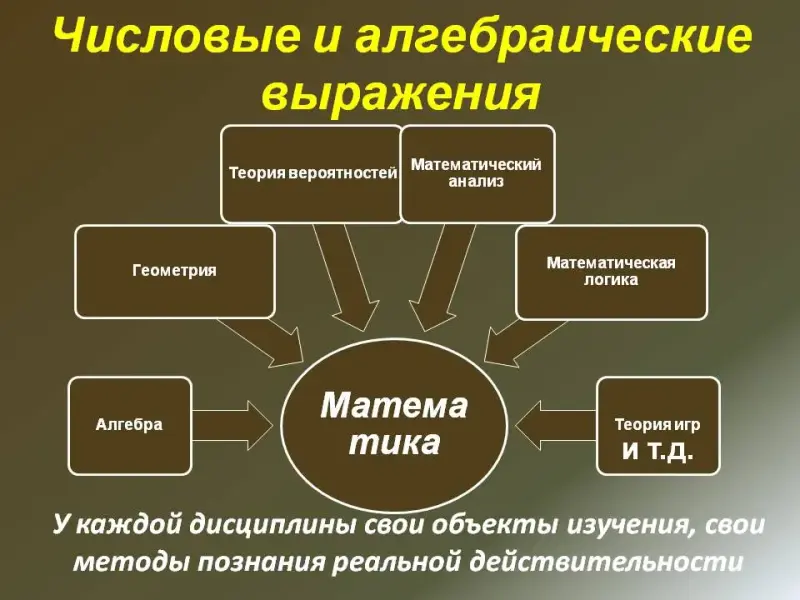 Числовые и алгебраические выражения

Теория вероятностей

Математический анализ

Геометрия

Математическая логика

Алгебра

Матема тика

Теория игр и т.д.

У каждой дисциплины свои объекты изучения, свои методы познания реальной действительности